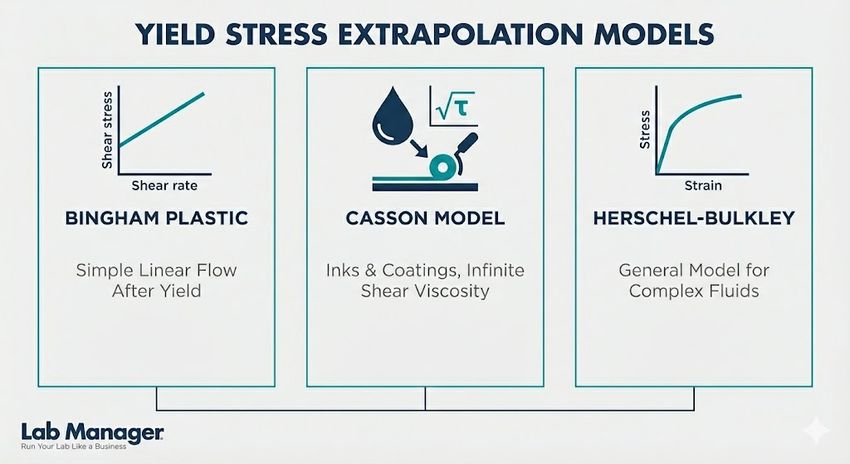 YIELD STRESS EXTRAPOLATION MODELS

Shear stress

Shear rate

BINGHAM PLASTIC

Simple Linear Flow After Yield

$\sqrt{\tau}$

CASSON MODEL

Inks & Coatings, Infinite Shear Viscosity

Stress

Strain

HERSCHEL-BULKLEY

General Model for Complex Fluids

Lab Manager
Run Your Lab Like a Business